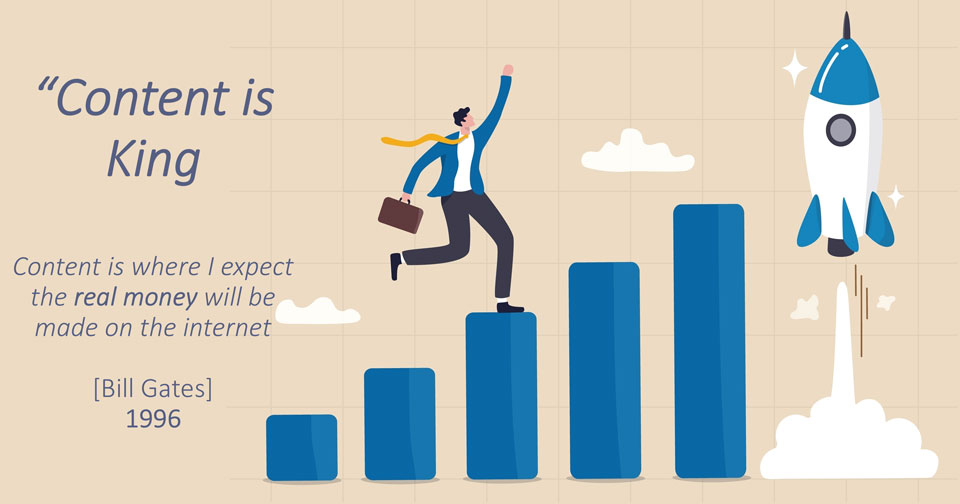 “Content is King

Content is where I expect the real money will be made on the internet

[Bill Gates]
1996